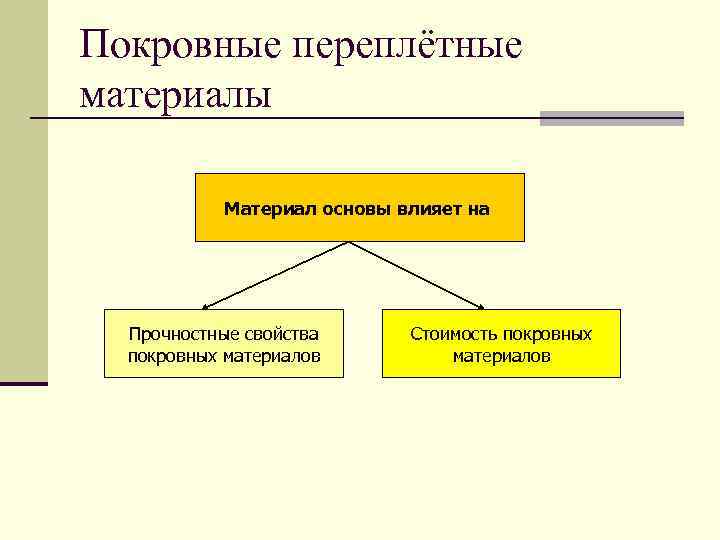 Покровные переплётные материалы

Материал основы влияет на

Прочностные свойства покровных материалов

Стоимость покровных материалов